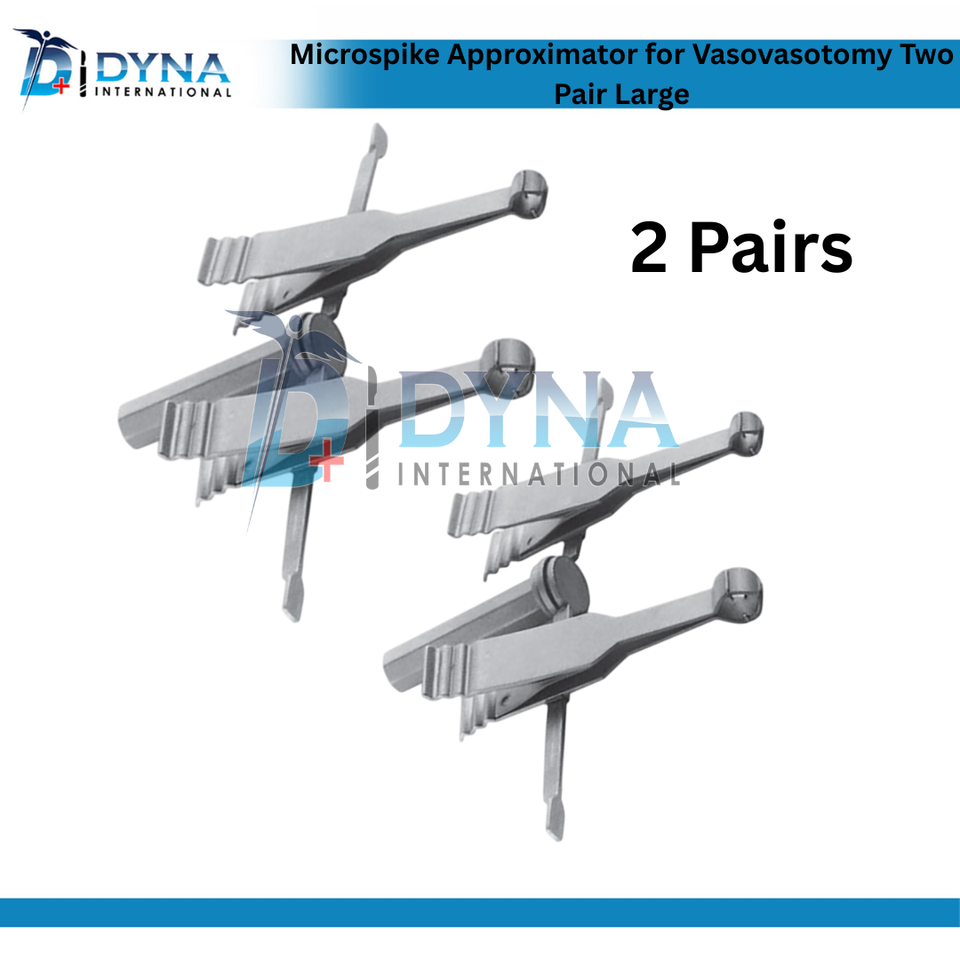 DYNA INTERNATIONAL

Microspike Approximator for Vasovasotomy Two Pair Large

2 Pairs

DYNA INTERNATIONAL